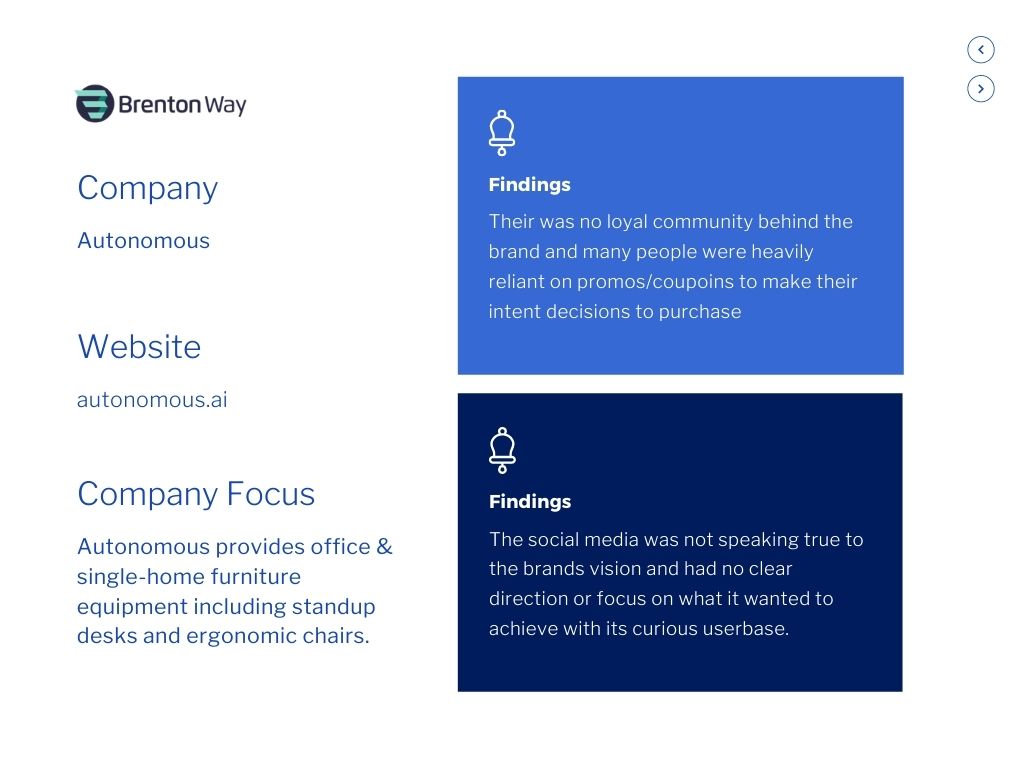 Brenton Way

Company

Autonomous

Website

autonomous.ai

Company Focus

Autonomous provides office & single-home furniture equipment including standup desks and ergonomic chairs.

Findings

Their was no loyal community behind the brand and many people were heavily reliant on promos/coupoins to make their intent decisions to purchase

Findings

The social media was not speaking true to the brands vision and had no clear direction or focus on what it wanted to achieve with its curious userbase.